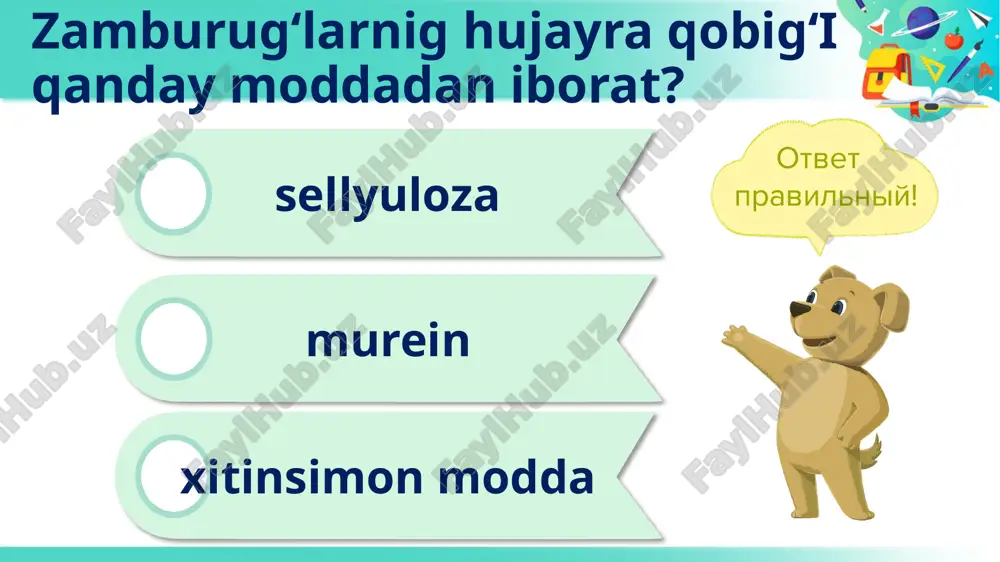 Zamburug‘larnig hujayra qobig‘I qanday moddadan iborat?

sellyuloza

murein

xitinsimon modda

Ответ правильный!

FaylHub.uz